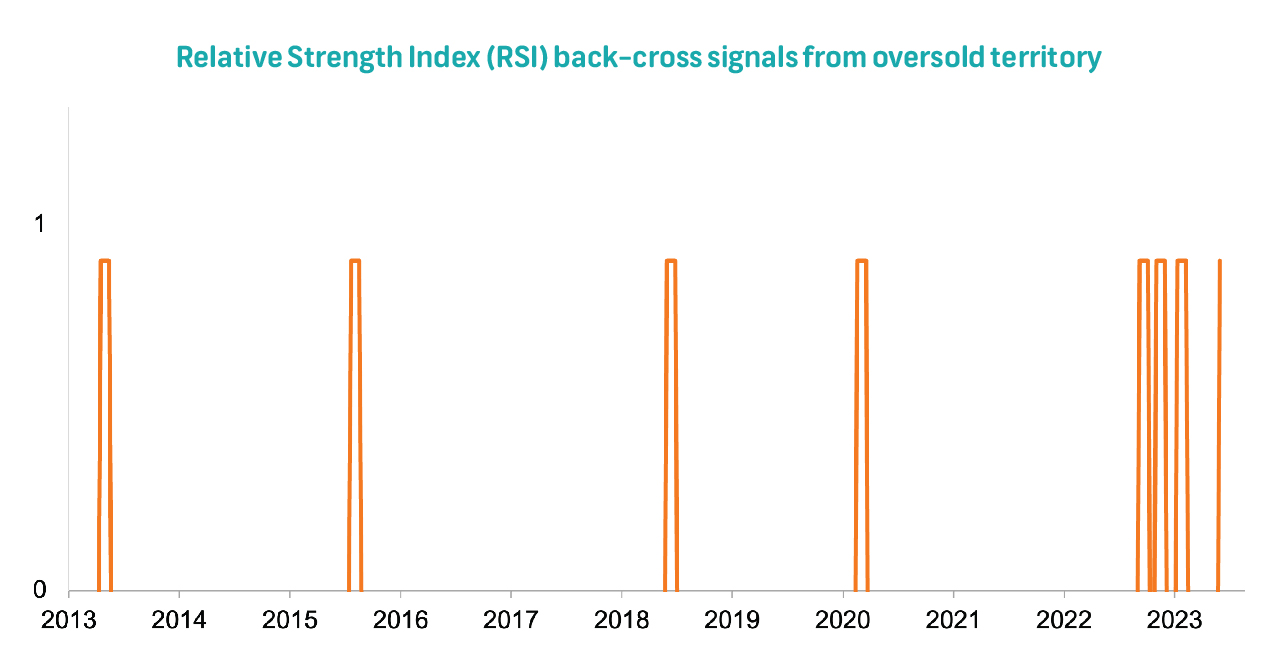 Relative Strength Index (RSI) back-cross signals from oversold territory

1

0

2013 2014 2015 2016 2017 2018 2019 2020 2021 2022 2023